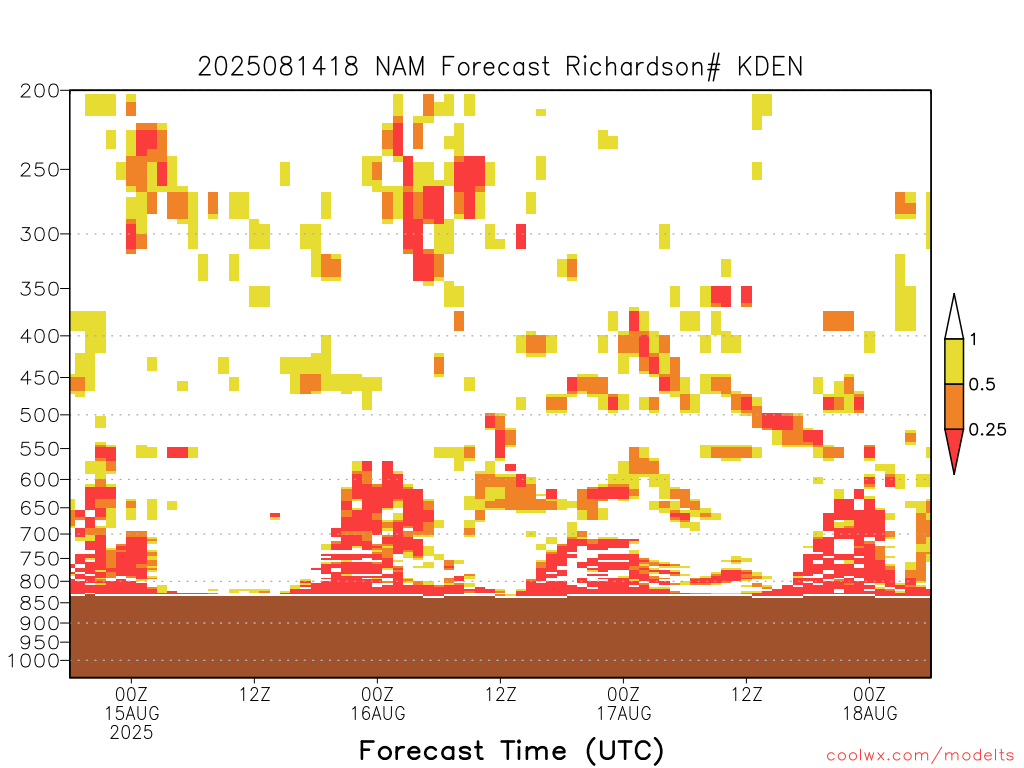 2025081418 NAM Forecast Richardson# KDEN

200
250
300
350
400
450
500
550
600
650
700
750
800
850
900
950
1000

1
0.5
0.25

00Z
15AUG
2025
12Z
00Z
16AUG
12Z
00Z
17AUG
12Z
00Z
18AUG

Forecast Time (UTC)

coolwx.com/modelts